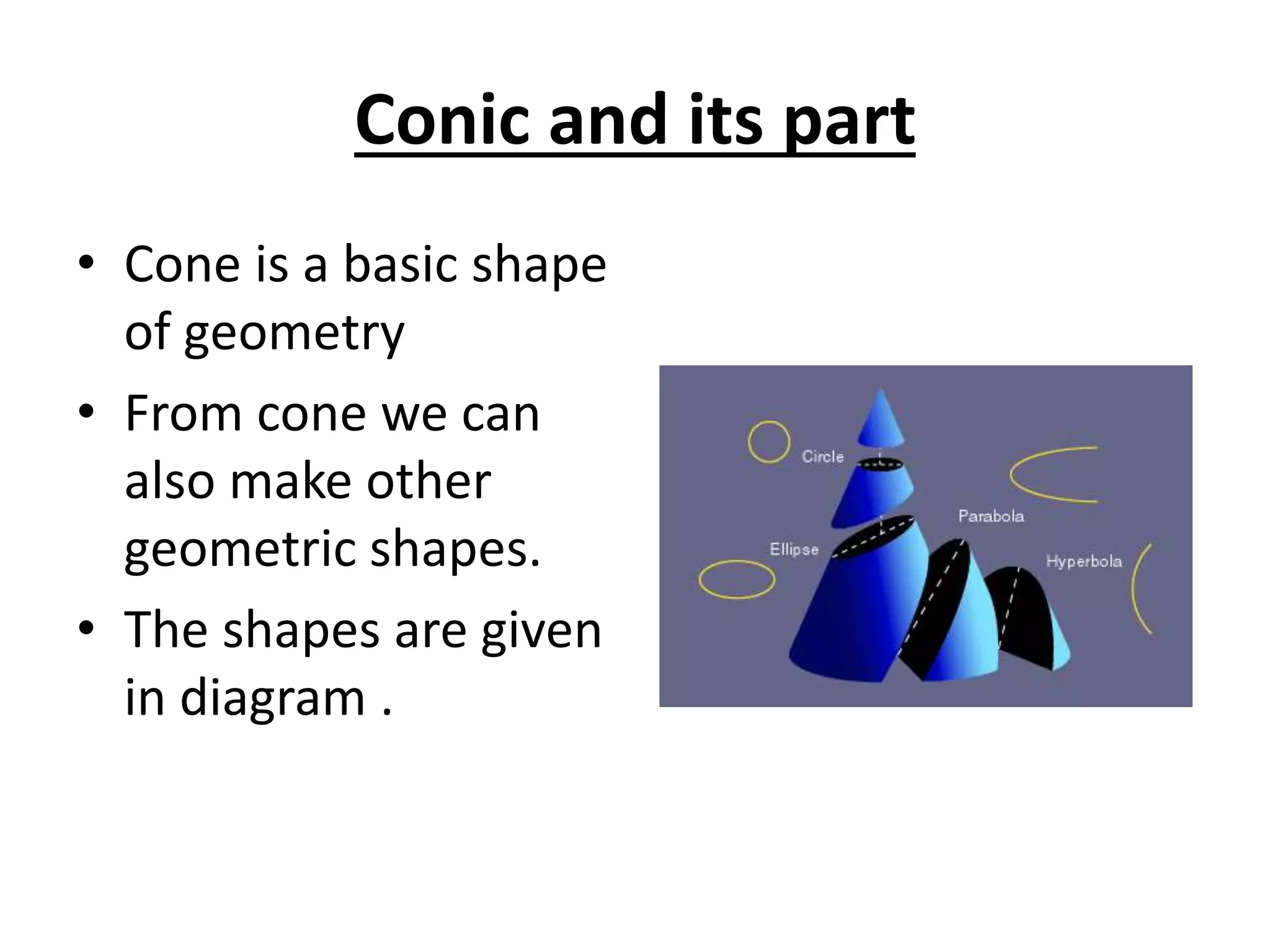 Conic and its part

• Cone is a basic shape of geometry
• From cone we can also make other geometric shapes.
• The shapes are given in diagram .

Circle
Parabola
Ellipse
Hyperbola